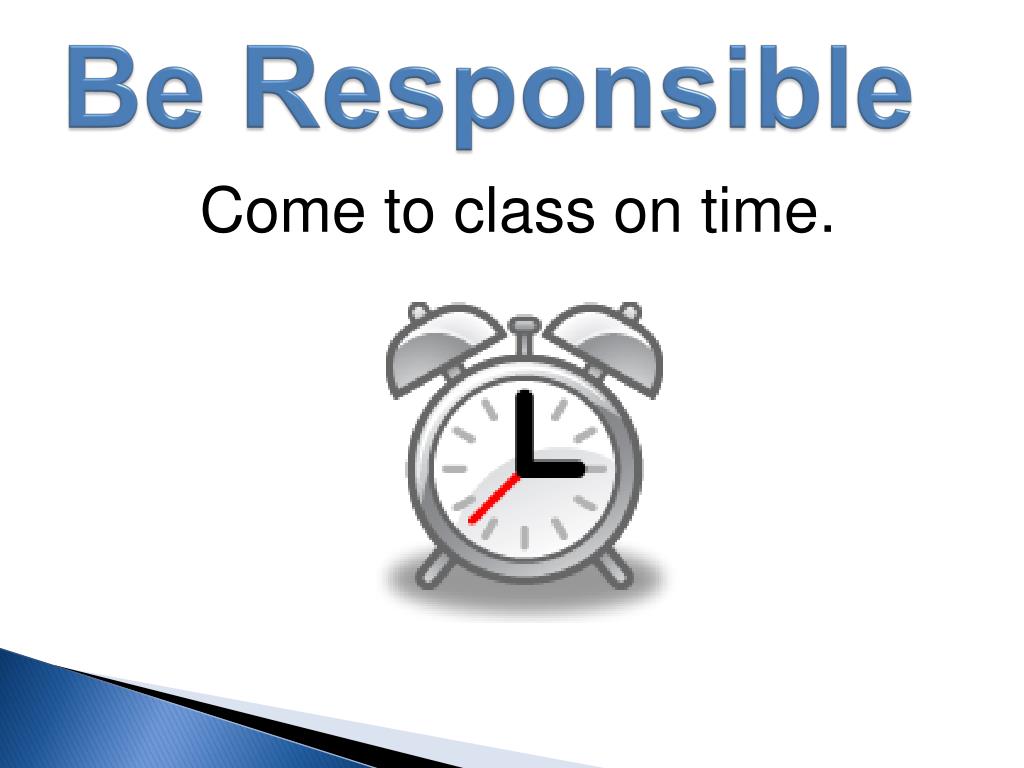 Be Responsible

Come to class on time.